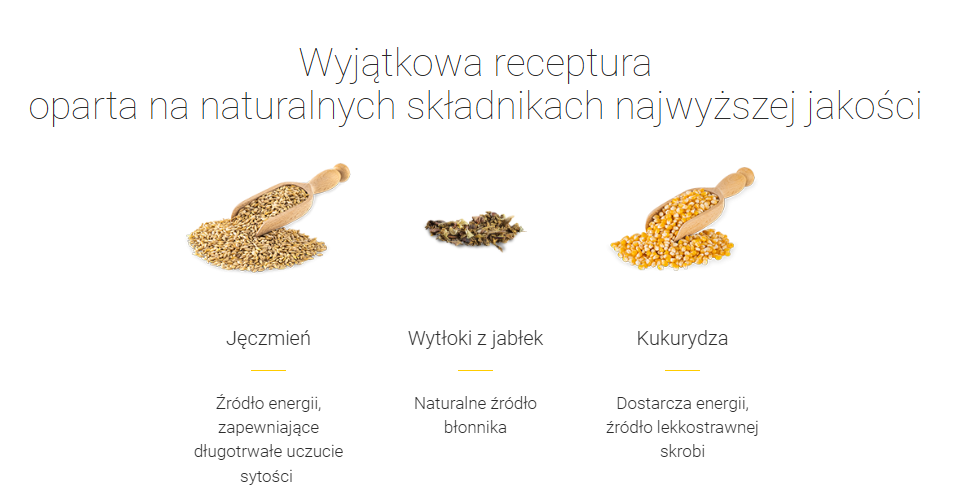 Wyjątkowa receptura
oparta na naturalnych składnikach najwyższej jakości

Jęczmień

Źródło energii, zapewniające długotrwałe uczucie sytości

Wytłoki z jabłek

Naturalne źródło błonnika

Kukurydza

Dostarcza energii, źródło lekkostrawnej skrobi